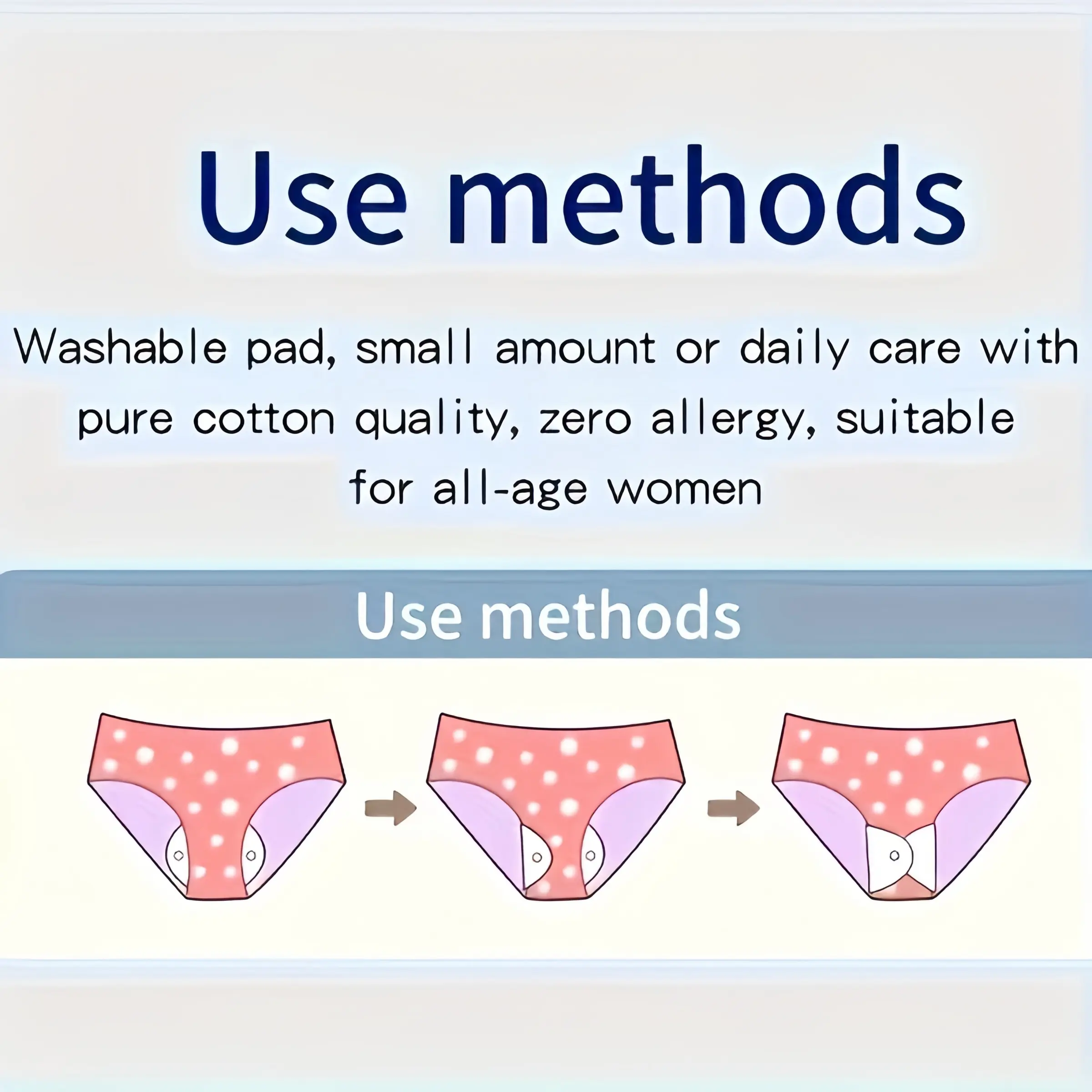 Use methods

Washable pad, small amount or daily care with pure cotton quality, zero allergy, suitable for all-age women

Use methods